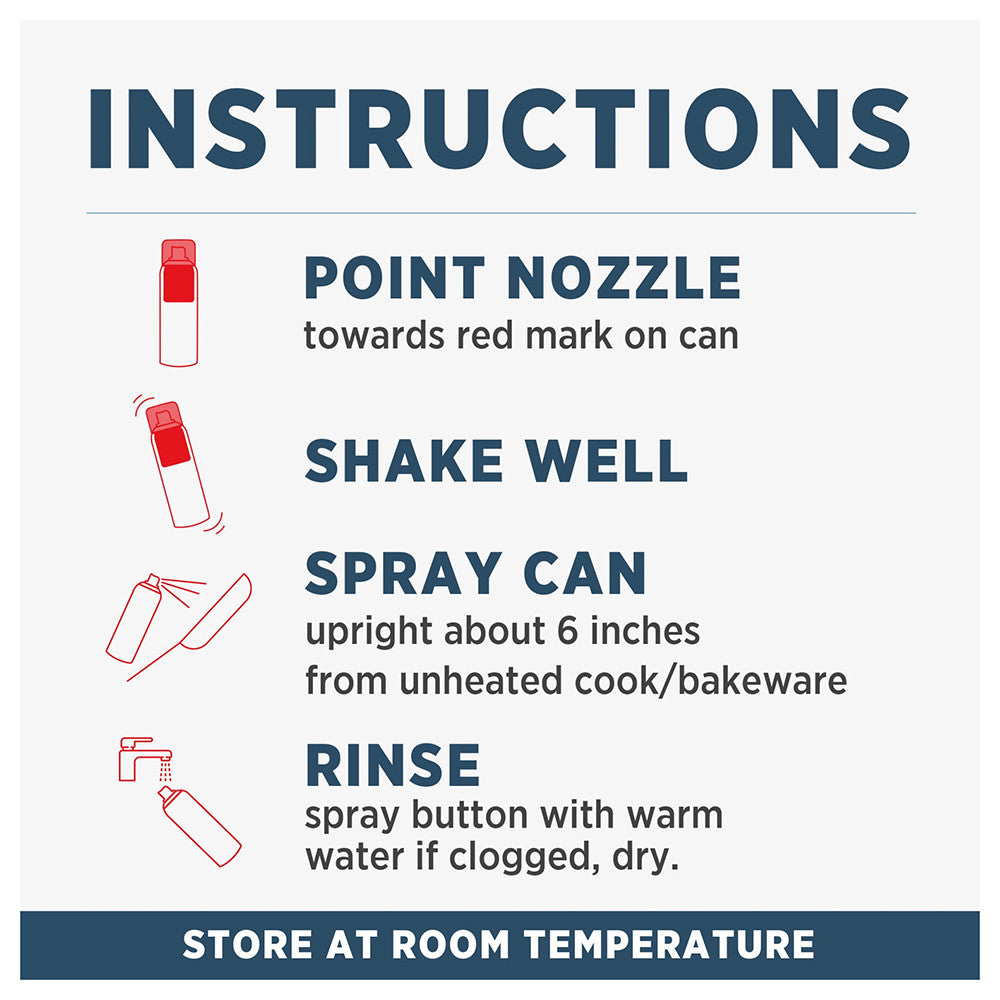 INSTRUCTIONS

POINT NOZZLE
towards red mark on can

SHAKE WELL

SPRAY CAN
upright about 6 inches from unheated cook/bakeware

RINSE
spray button with warm water if clogged, dry.

STORE AT ROOM TEMPERATURE